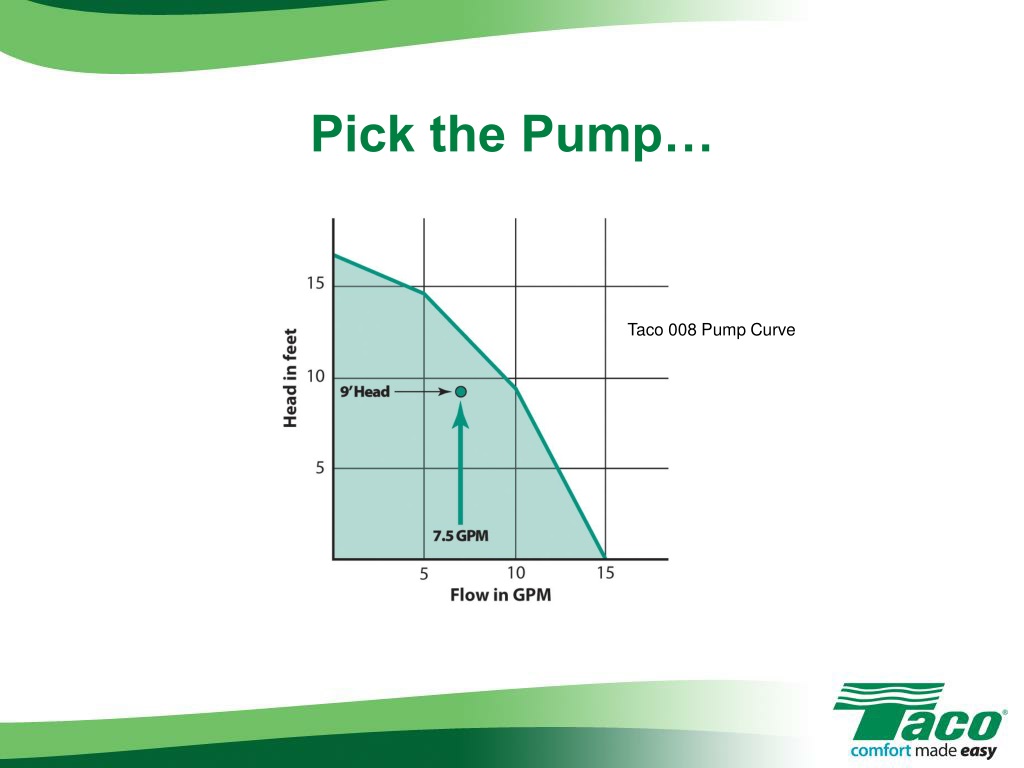 Pick the Pump…

Head in feet
15
10
5
9' Head
7.5 GPM
5
10
15
Flow in GPM

Taco 008 Pump Curve

Taco®
comfort made easy